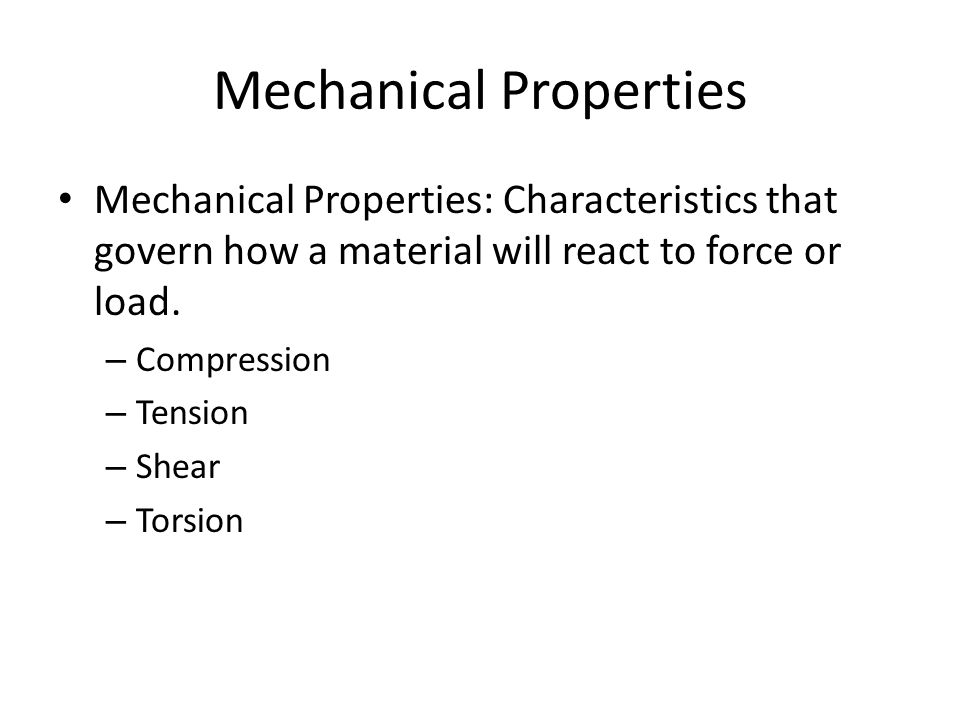 Mechanical Properties

• Mechanical Properties: Characteristics that govern how a material will react to force or load.

– Compression
– Tension
– Shear
– Torsion